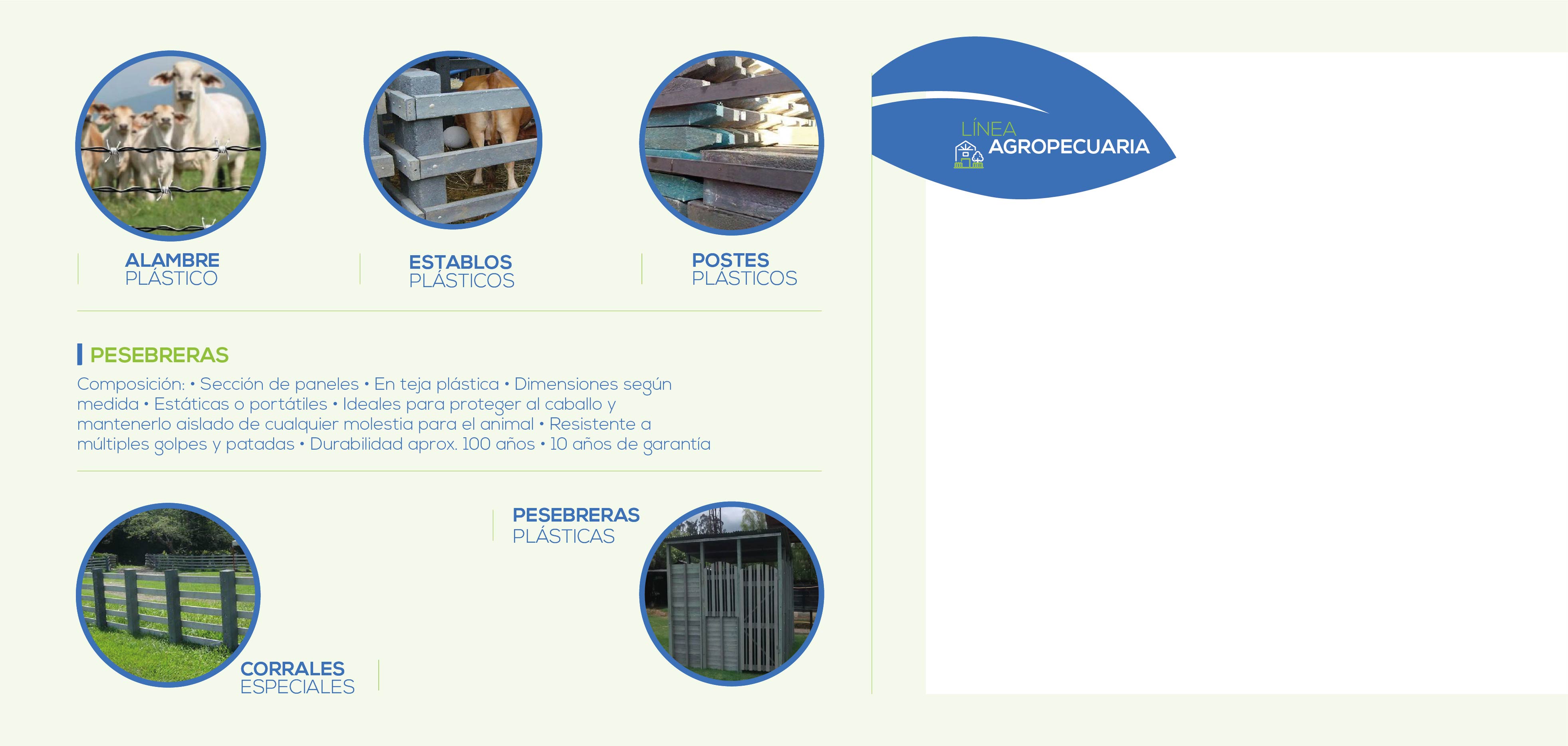 ALAMBRE
PLÁSTICO

ESTABLOS
PLÁSTICOS

POSTES
PLÁSTICOS

LÍNEA
AGROPECUARIA

PESEBRERAS

Composición: • Sección de paneles • En teja plástica • Dimensiones según medida • Estáticas o portátiles • Ideales para proteger al caballo y mantenerlo aislado de cualquier molestia para el animal • Resistente a múltiples golpes y patadas • Durabilidad aprox. 100 años • 10 años de garantía

PESEBRERAS
PLÁSTICAS

CORRALES
ESPECIALES